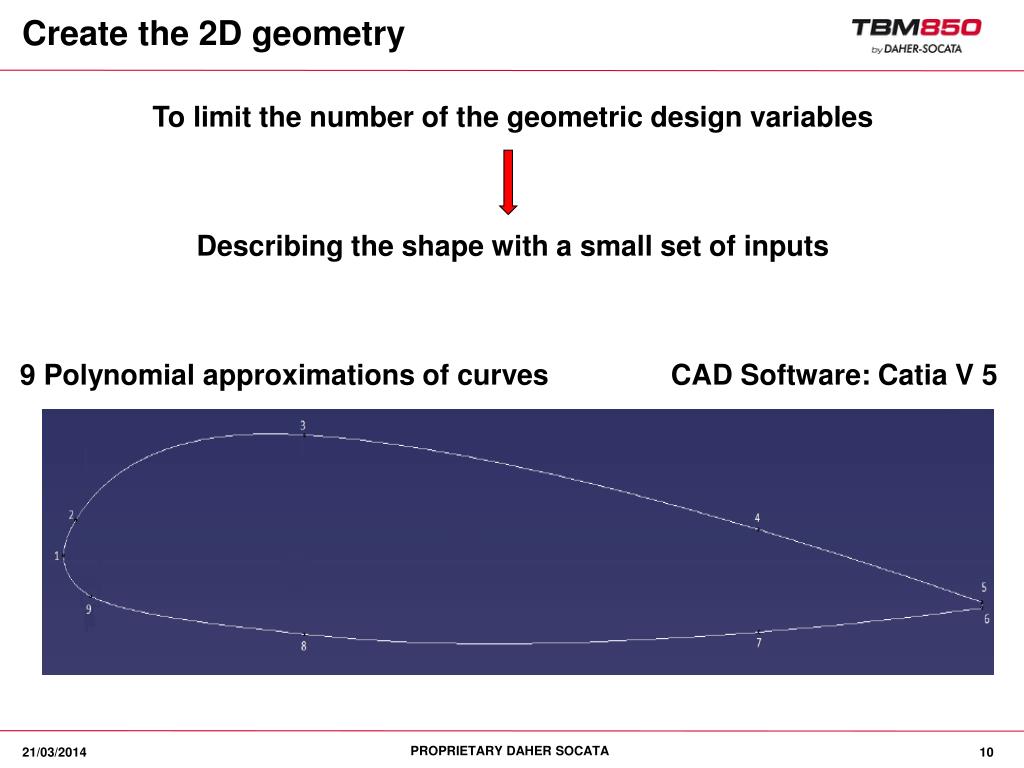 Create the 2D geometry

TBM850
by DAHER-SOCATA

To limit the number of the geometric design variables

Describing the shape with a small set of inputs

9 Polynomial approximations of curves

CAD Software: Catia V 5

3
2
4
1
5
9
6
8
7

21/03/2014

PROPRIETARY DAHER SOCATA

10